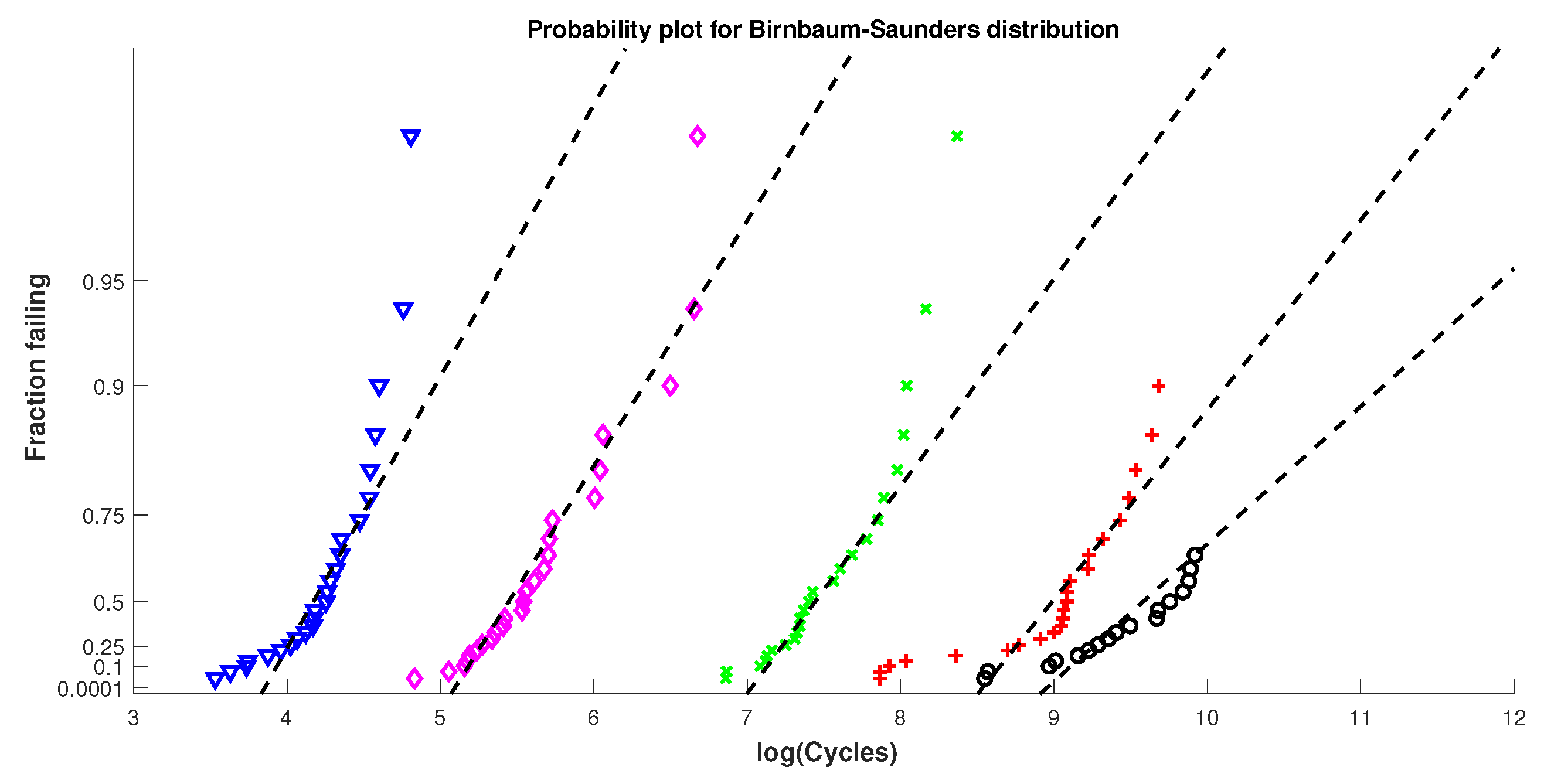 Probability plot for Birnbaum-Saunders distribution

Fraction failing

0.95
0.9
0.75
0.5
0.25
0.1
0.0001

3
4
5
6
7
8
9
10
11
12

log(Cycles)